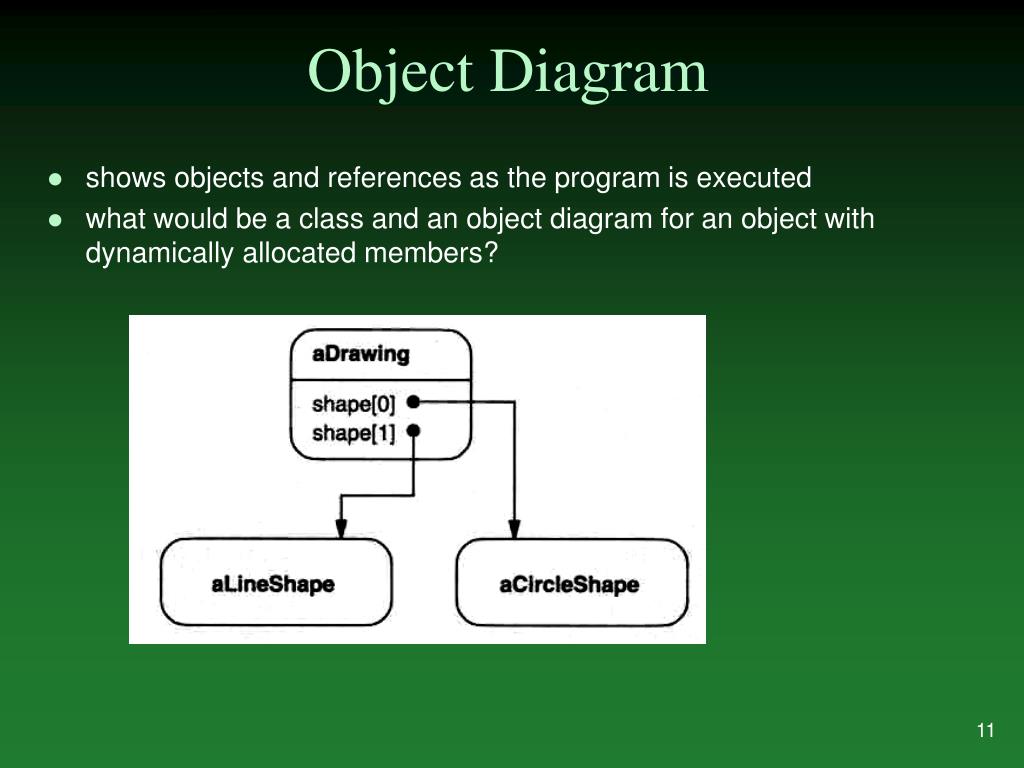 Object Diagram

- shows objects and references as the program is executed
- what would be a class and an object diagram for an object with dynamically allocated members?

aDrawing
shape[0]
shape[1]

aLineShape

aCircleShape

11